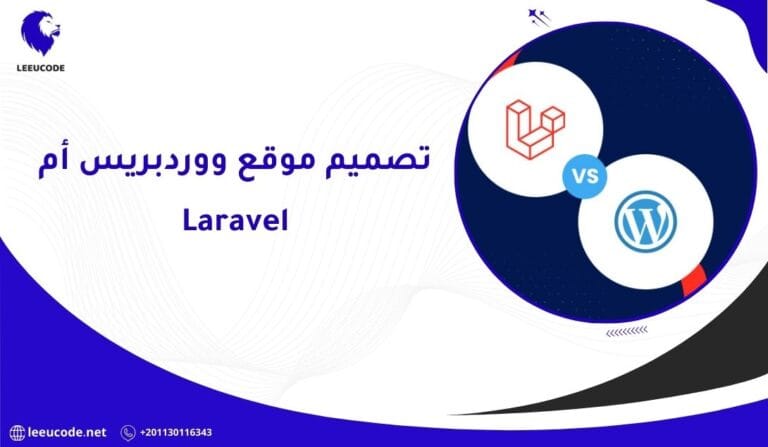 LEEUCODE

تصميم موقع ووردبريس أم

Laravel

VS

leeucode.net

+201130116343